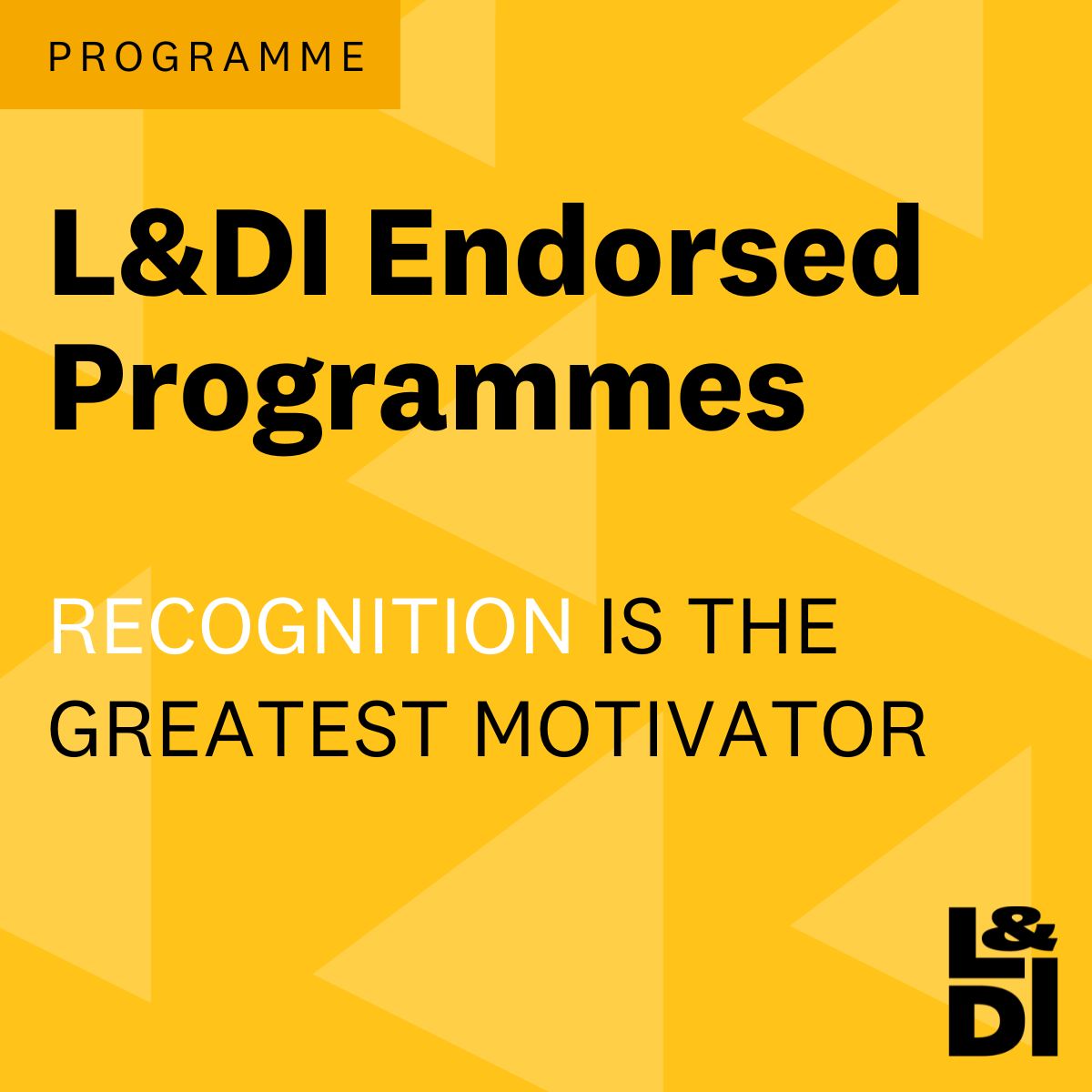 PROGRAMME

L&DI Endorsed Programmes

RECOGNITION IS THE GREATEST MOTIVATOR

L&DI